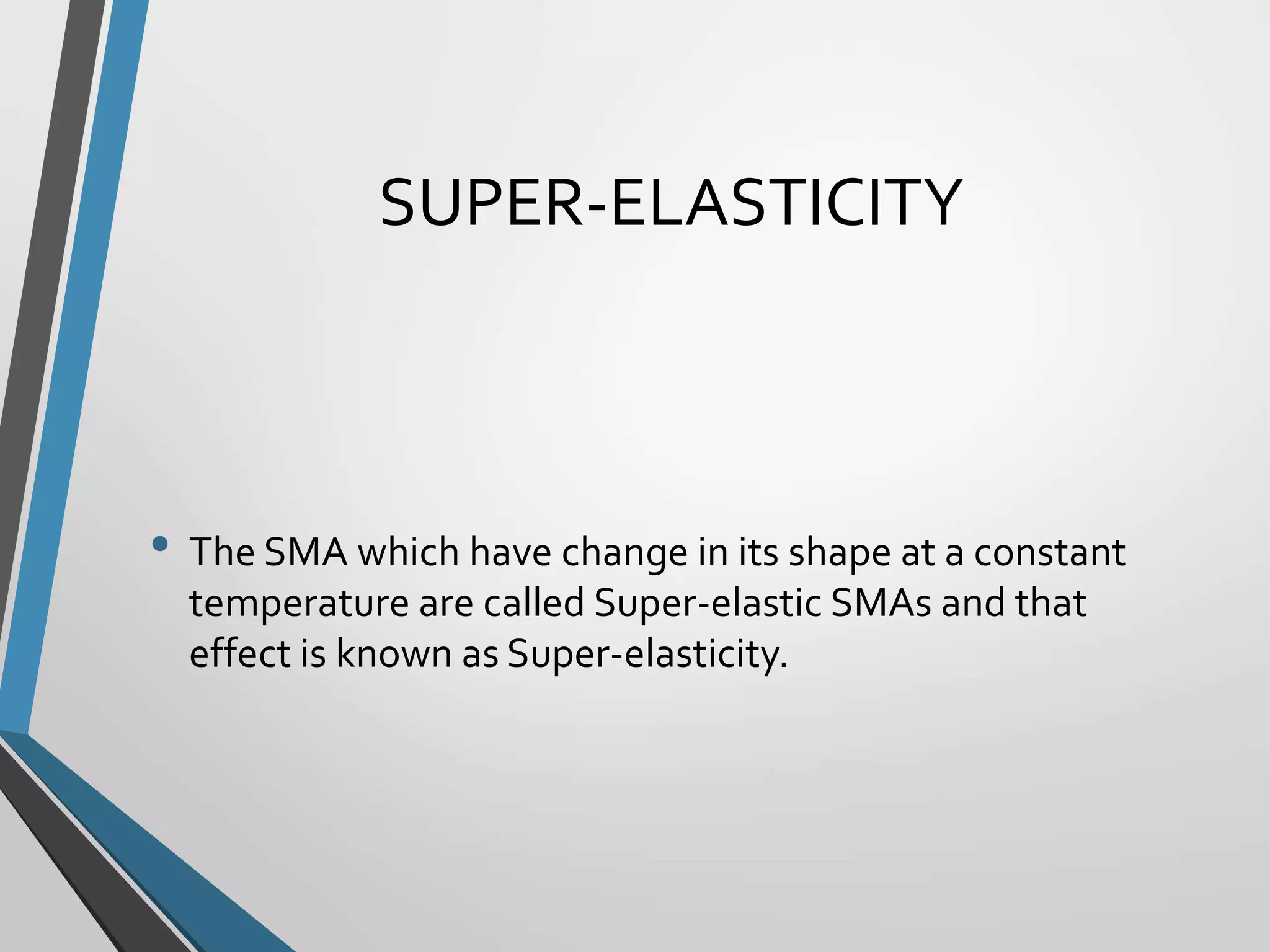 SUPER-ELASTICITY

• The SMA which have change in its shape at a constant temperature are called Super-elastic SMAs and that effect is known as Super-elasticity.